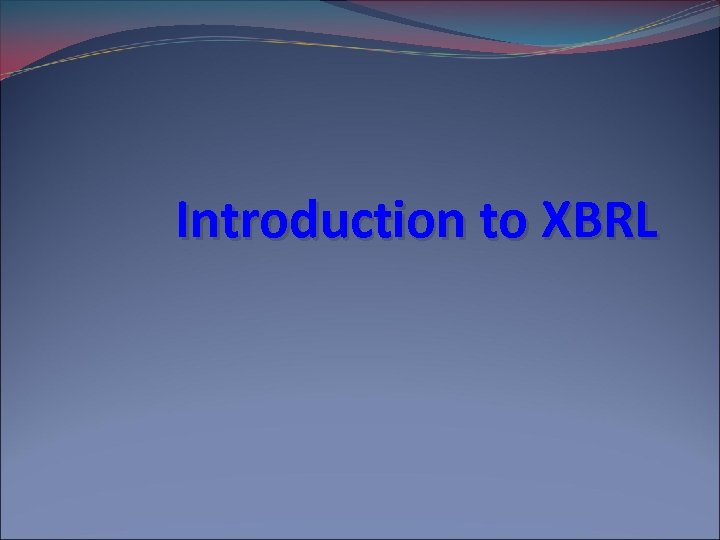 Introduction to XBRL